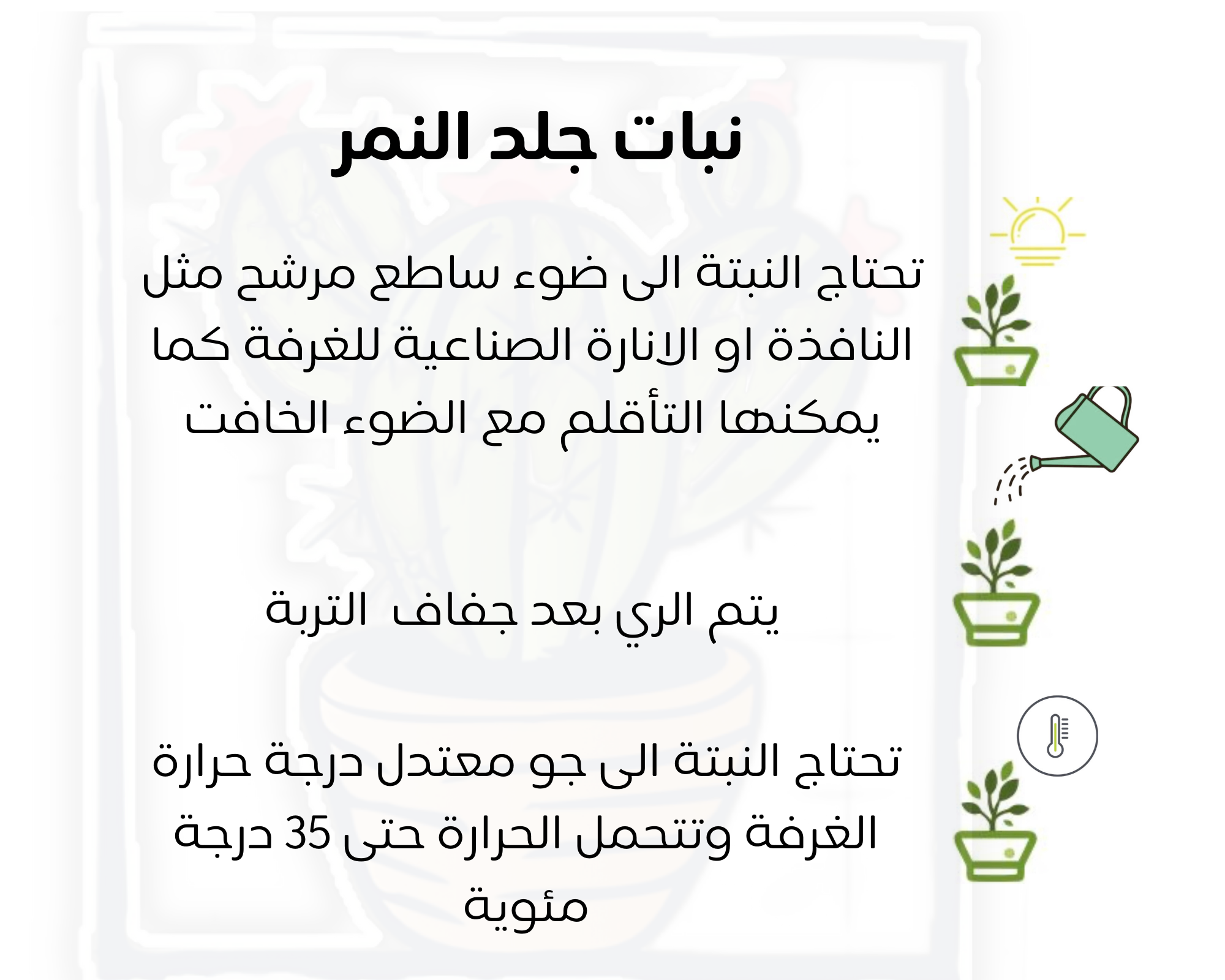 نبات جلد النمر

تحتاج النبتة الى ضوء ساطع مرشح مثل النافذة او الانارة الصناعية للغرفة كما يمكنها التأقلم مع الضوء الخافت

يتم الري بعد جفاف التربة

تحتاج النبتة الى جو معتدل درجة حرارة الغرفة وتتحمل الحرارة حتى 35 درجة مئوية